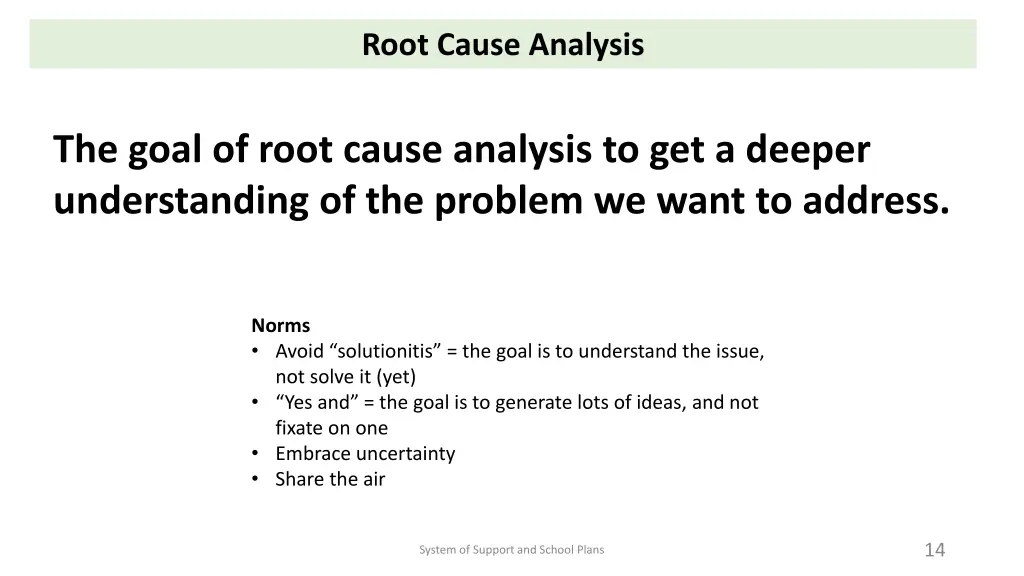 Root Cause Analysis

The goal of root cause analysis to get a deeper understanding of the problem we want to address.

Norms
• Avoid “solutionitis” = the goal is to understand the issue, not solve it (yet)
• “Yes and” = the goal is to generate lots of ideas, and not fixate on one
• Embrace uncertainty
• Share the air

System of Support and School Plans

14